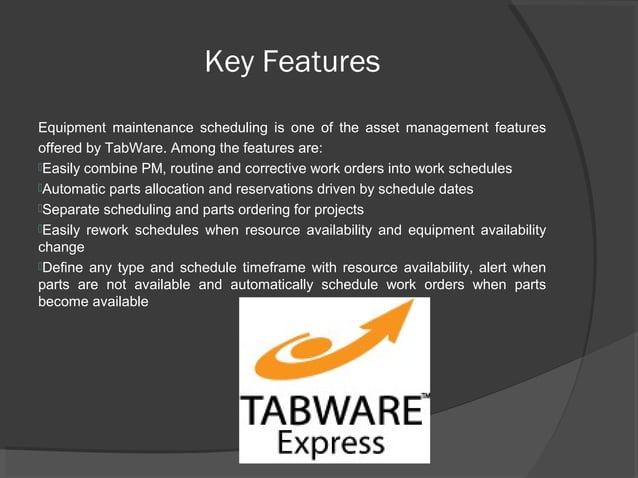 Key Features

Equipment maintenance scheduling is one of the asset management features offered by TabWare. Among the features are:
Easily combine PM, routine and corrective work orders into work schedules
Automatic parts allocation and reservations driven by schedule dates
Separate scheduling and parts ordering for projects
Easily rework schedules when resource availability and equipment availability change
Define any type and schedule timeframe with resource availability, alert when parts are not available and automatically schedule work orders when parts become available

TABWARE™
Express